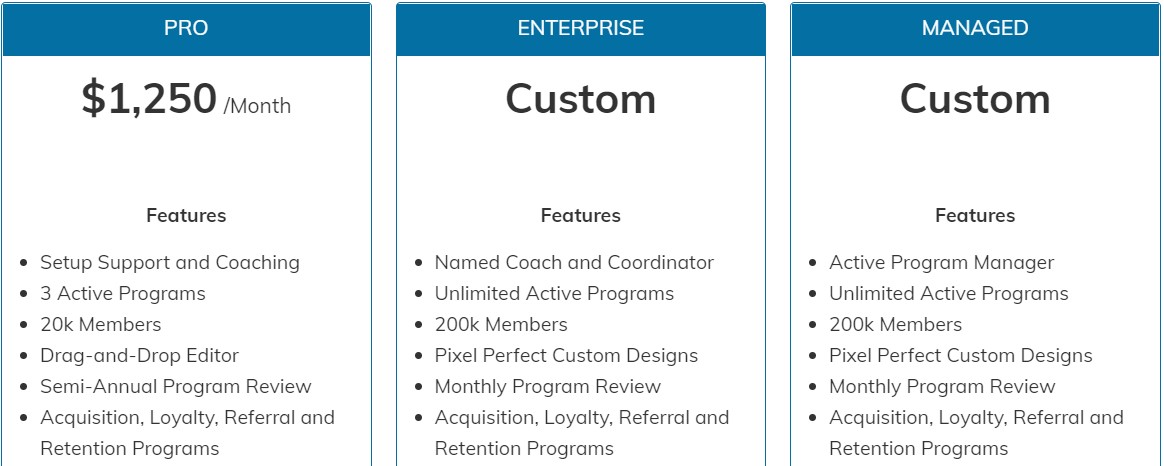 PRO

$1,250 /Month

Features

- Setup Support and Coaching
- 3 Active Programs
- 20k Members
- Drag-and-Drop Editor
- Semi-Annual Program Review
- Acquisition, Loyalty, Referral and Retention Programs

ENTERPRISE

Custom

Features

- Named Coach and Coordinator
- Unlimited Active Programs
- 200k Members
- Pixel Perfect Custom Designs
- Monthly Program Review
- Acquisition, Loyalty, Referral and Retention Programs

MANAGED

Custom

Features

- Active Program Manager
- Unlimited Active Programs
- 200k Members
- Pixel Perfect Custom Designs
- Monthly Program Review
- Acquisition, Loyalty, Referral and Retention Programs